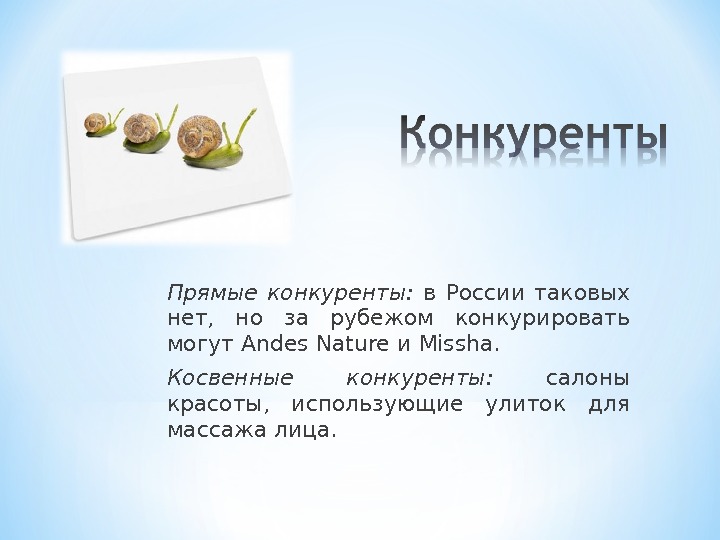 Конкуренты

Прямые конкуренты: в России таковых нет, но за рубежом конкурировать могут Andes Nature и Missha.

Косвенные конкуренты: салоны красоты, использующие улиток для массажа лица.